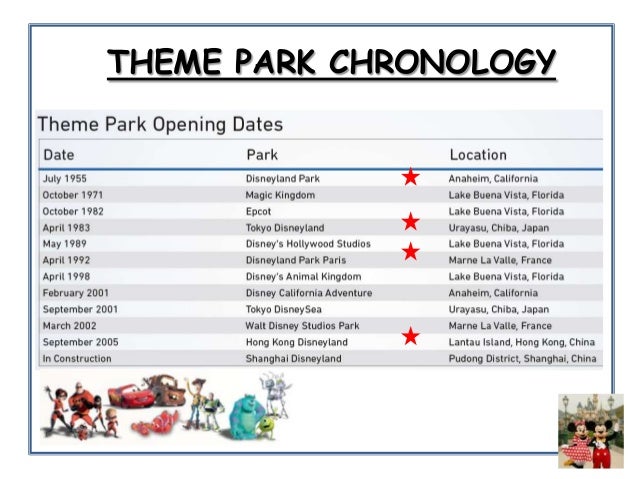 THEME PARK CHRONOLOGY

Theme Park Opening Dates

| Date | Park | Location |
|---|---|---|
| July 1955 | Disneyland Park | Anaheim, California |
| October 1971 | Magic Kingdom | Lake Buena Vista, Florida |
| October 1982 | Epcot | Lake Buena Vista, Florida |
| April 1983 | Tokyo Disneyland | Urayasu, Chiba, Japan |
| May 1989 | Disney's Hollywood Studios | Lake Buena Vista, Florida |
| April 1992 | Disneyland Park Paris | Marne La Valle, France |
| April 1998 | Disney's Animal Kingdom | Lake Buena Vista, Florida |
| February 2001 | Disney California Adventure | Anaheim, California |
| September 2001 | Tokyo DisneySea | Urayasu, Chiba, Japan |
| March 2002 | Walt Disney Studios Park | Marne La Valle, France |
| September 2005 | Hong Kong Disneyland | Lantau Island, Hong Kong, China |
| In Construction | Shanghai Disneyland | Pudong District, Shanghai, China |